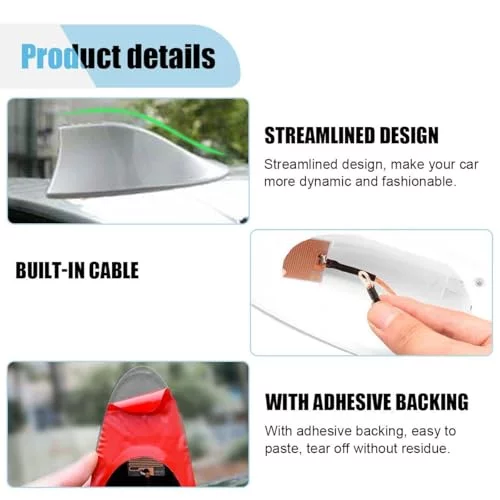 Product details

STREAMLINED DESIGN

Streamlined design, make your car more dynamic and fashionable.

BUILT-IN CABLE

WITH ADHESIVE BACKING

With adhesive backing, easy to paste, tear off without residue.